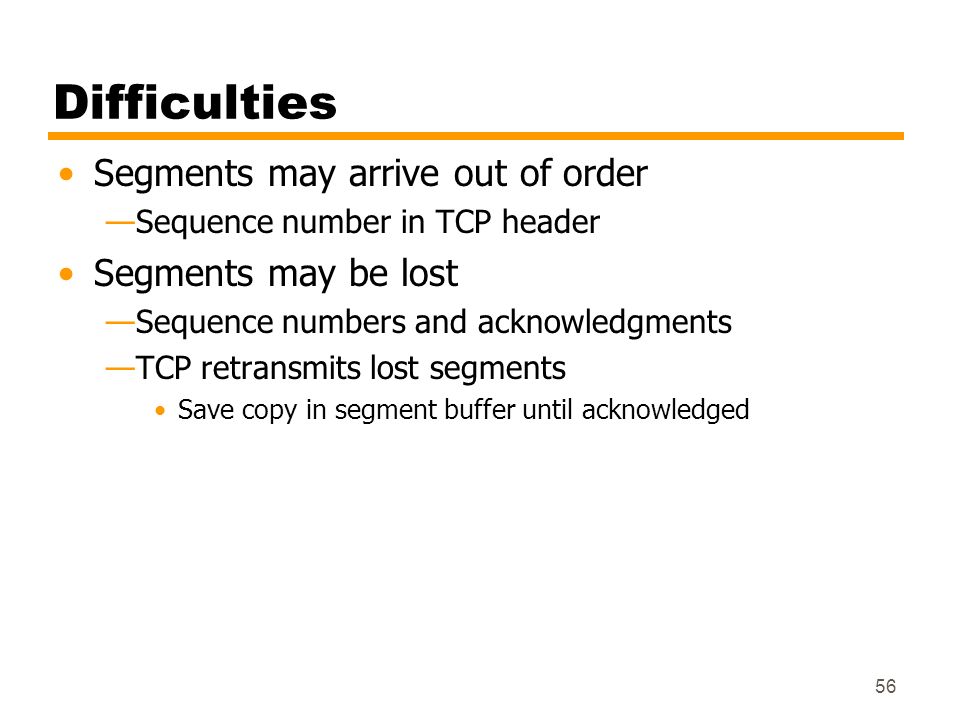 Difficulties

• Segments may arrive out of order
—Sequence number in TCP header
• Segments may be lost
—Sequence numbers and acknowledgments
—TCP retransmits lost segments
• Save copy in segment buffer until acknowledged

56